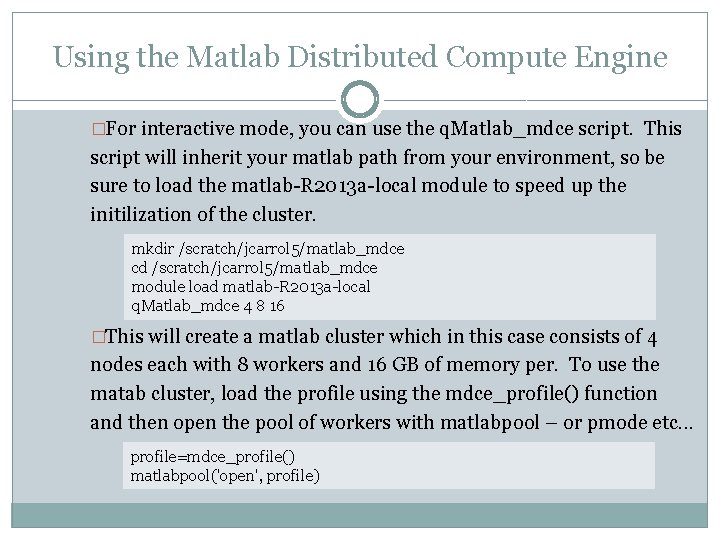 Using the Matlab Distributed Compute Engine

□For interactive mode, you can use the qMatlab_mdce script. This script will inherit your matlab path from your environment, so be sure to load the matlab-R2013a-local module to speed up the initilization of the cluster.

mkdir /scratch/jcarrol5/matlab_mdce
cd /scratch/jcarrol5/matlab_mdce
module load matlab-R2013a-local
qMatlab_mdce 4 8 16

□This will create a matlab cluster which in this case consists of 4 nodes each with 8 workers and 16 GB of memory per. To use the matab cluster, load the profile using the mdce_profile() function and then open the pool of workers with matlabpool – or pmode etc…

profile=mdce_profile()
matlabpool('open', profile)